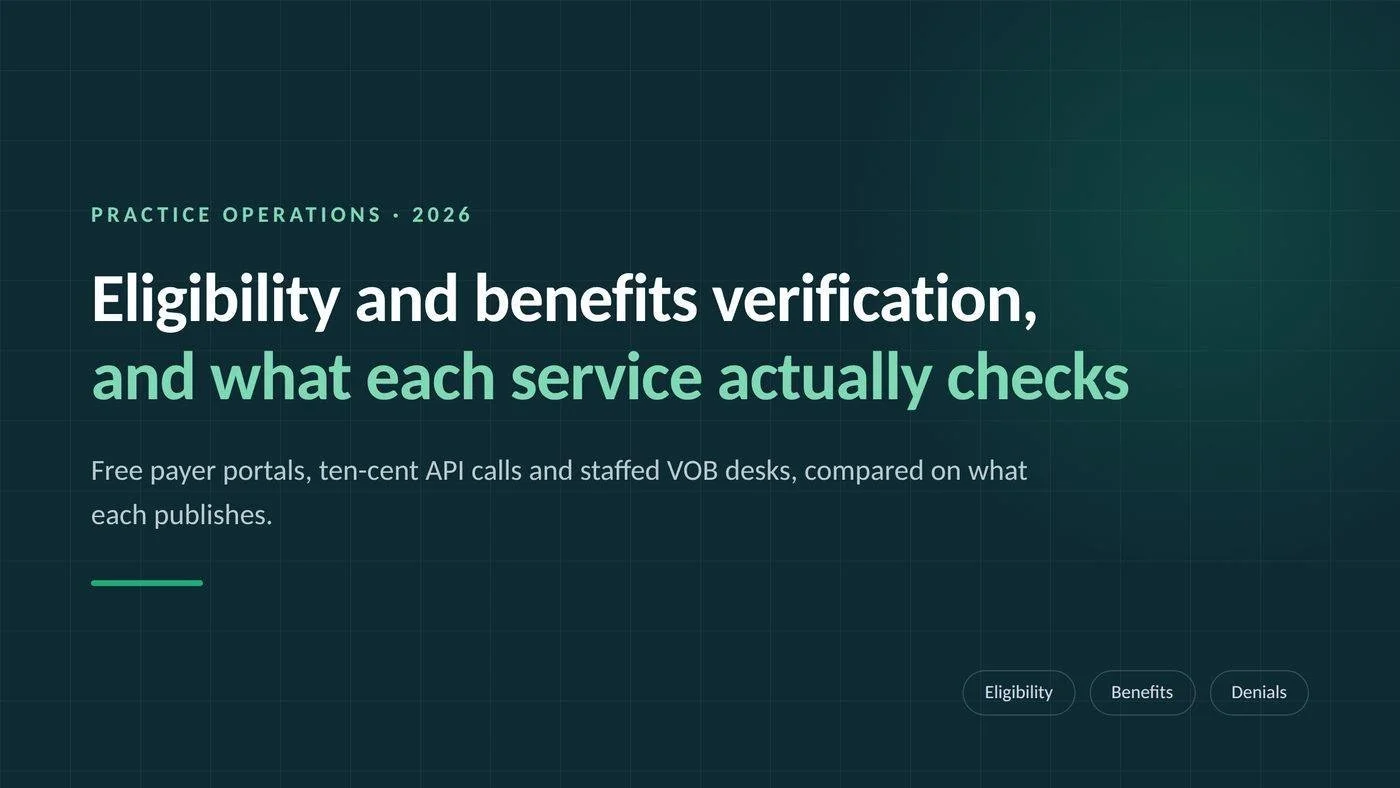 PRACTICE OPERATIONS · 2026

Eligibility and benefits verification,
and what each service actually checks

Free payer portals, ten-cent API calls and staffed VOB desks, compared on what each publishes.

Eligibility

Benefits

Denials